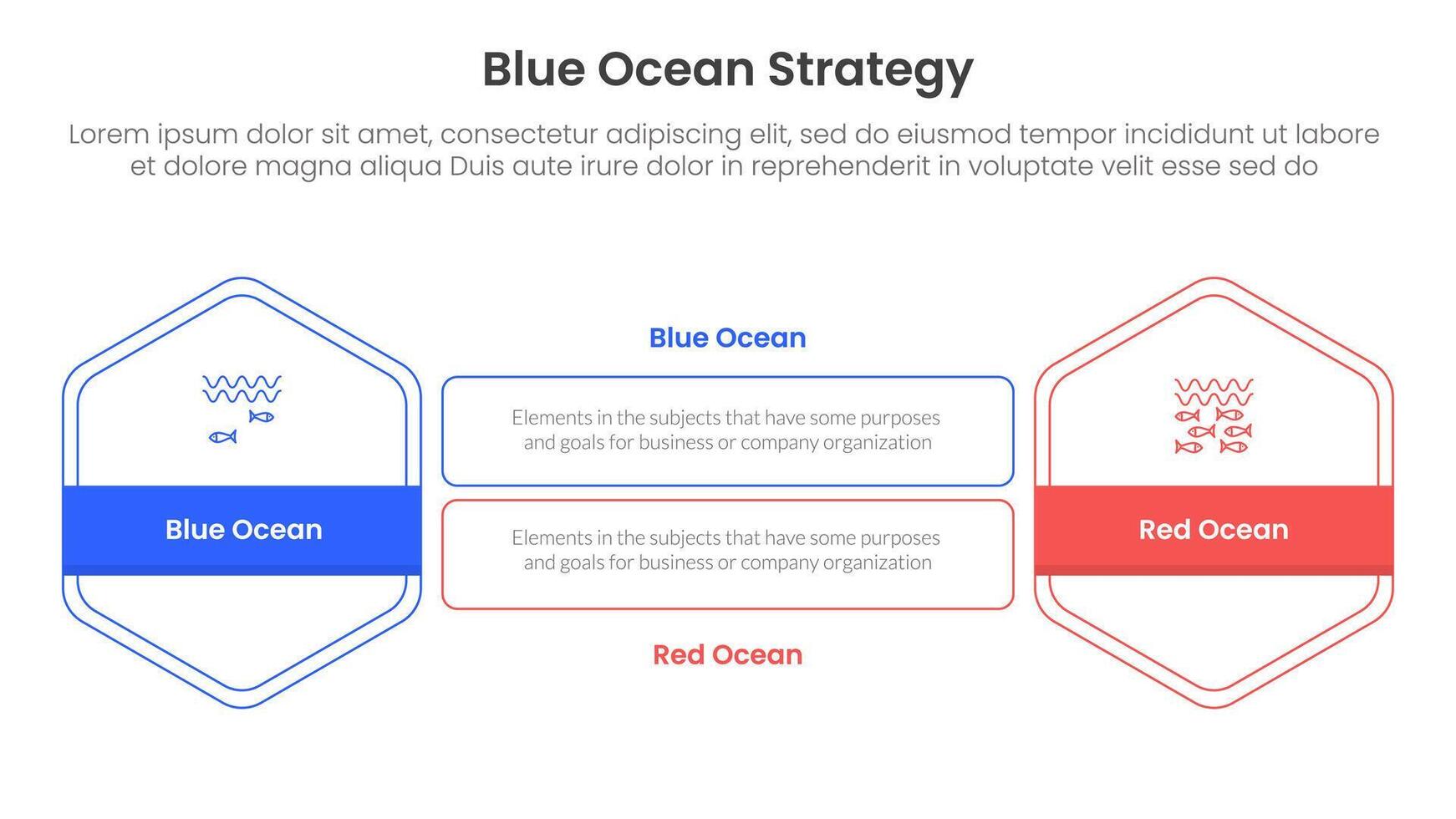 Blue Ocean Strategy

Lorem ipsum dolor sit amet, consectetur adipiscing elit, sed do eiusmod tempor incididunt ut labore et dolore magna aliqua Duis aute irure dolor in reprehenderit in voluptate velit esse sed do

Blue Ocean

Blue Ocean

Elements in the subjects that have some purposes and goals for business or company organization

Elements in the subjects that have some purposes and goals for business or company organization

Red Ocean

Red Ocean